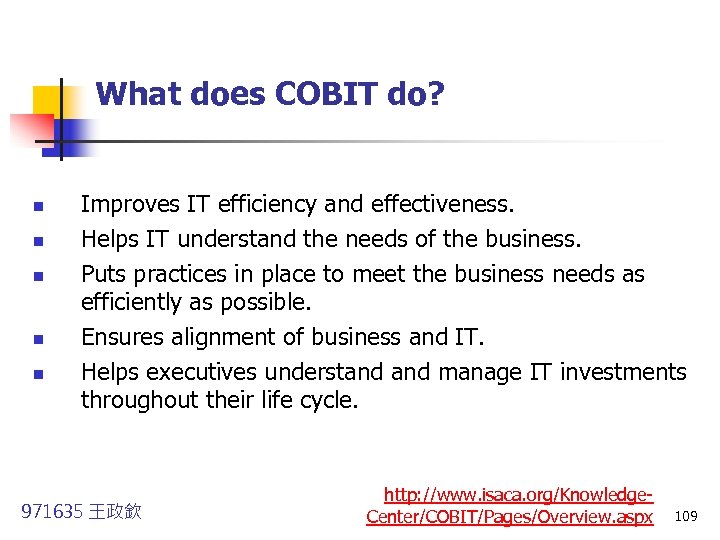 What does COBIT do?

- Improves IT efficiency and effectiveness.
- Helps IT understand the needs of the business.
- Puts practices in place to meet the business needs as efficiently as possible.
- Ensures alignment of business and IT.
- Helps executives understand and manage IT investments throughout their life cycle.

971635 王政欽

http://www.isaca.org/Knowledge-Center/COBIT/Pages/Overview.aspx

109